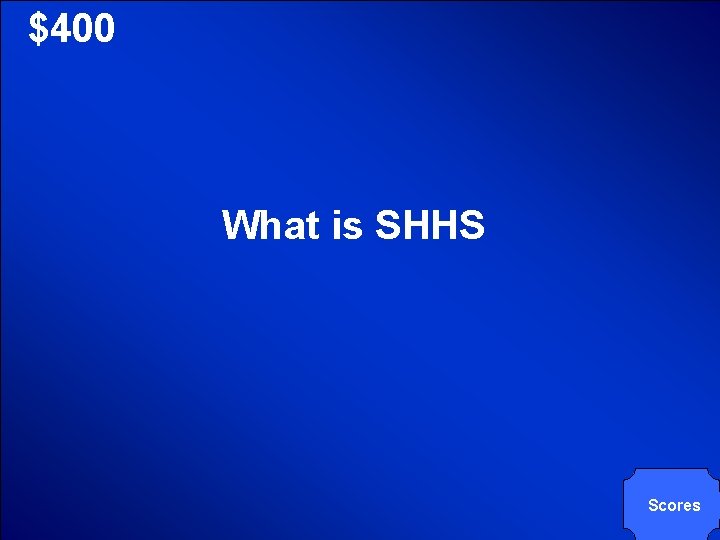 $400

What is SHHS

Scores